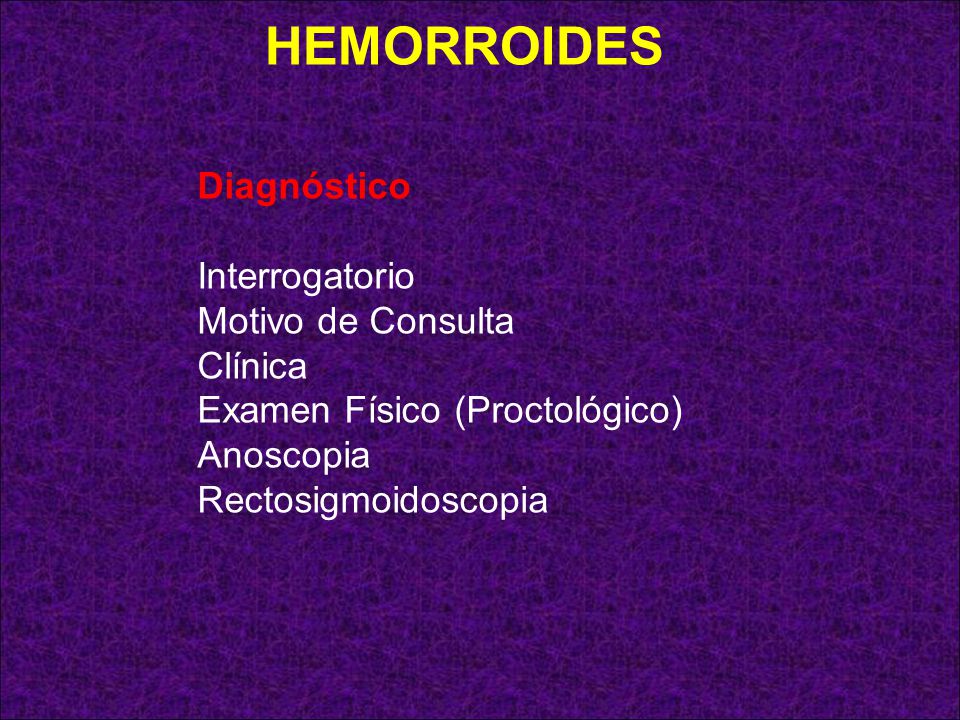 HEMORROIDES

Diagnóstico

Interrogatorio
Motivo de Consulta
Clínica
Examen Físico (Proctológico)
Anoscopia
Rectosigmoidoscopia